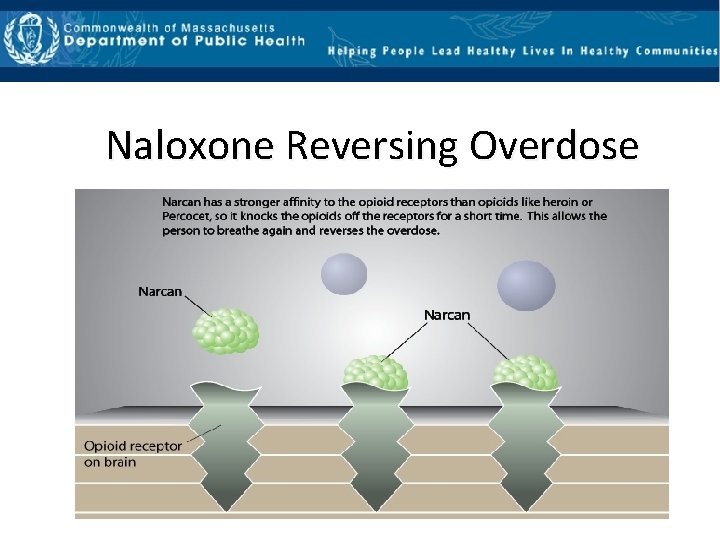 Commonwealth of Massachusetts
Department of Public Health

Helping People Lead Healthy Lives In Healthy Communities

Naloxone Reversing Overdose

Narcan has a stronger affinity to the opioid receptors than opioids like heroin or Percocet, so it knocks the opioids off the receptors for a short time. This allows the person to breathe again and reverses the overdose.

Narcan

Narcan

Opioid receptor on brain